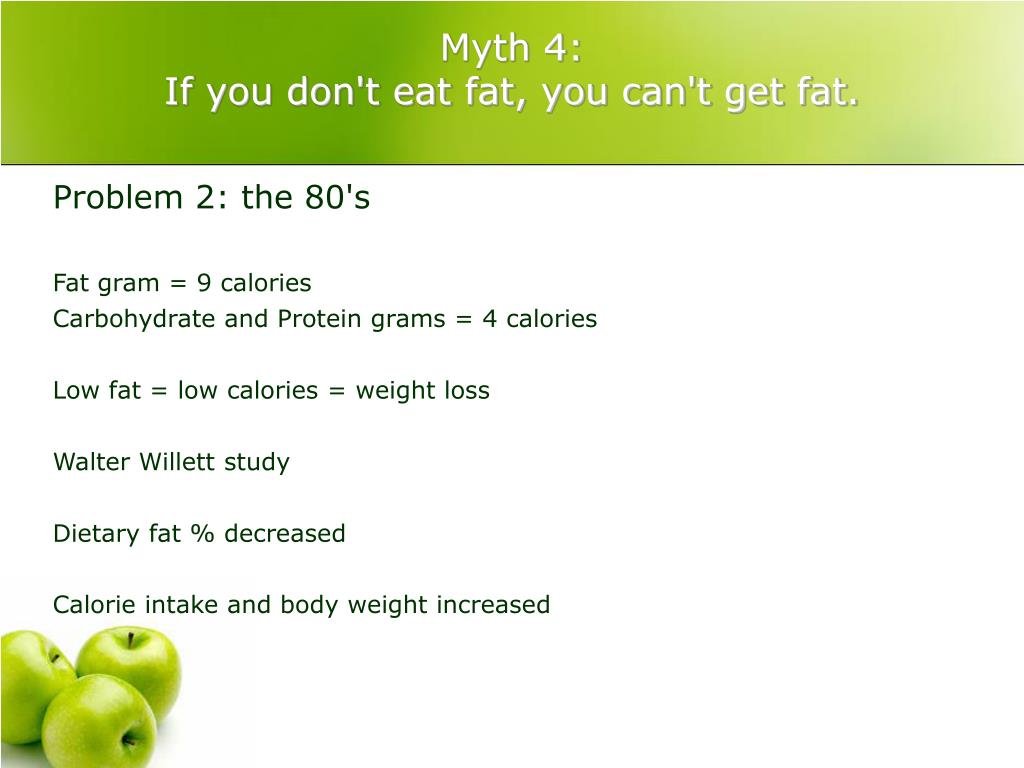 Myth 4:
If you don't eat fat, you can't get fat.

Problem 2: the 80's

Fat gram = 9 calories
Carbohydrate and Protein grams = 4 calories

Low fat = low calories = weight loss

Walter Willett study

Dietary fat % decreased

Calorie intake and body weight increased